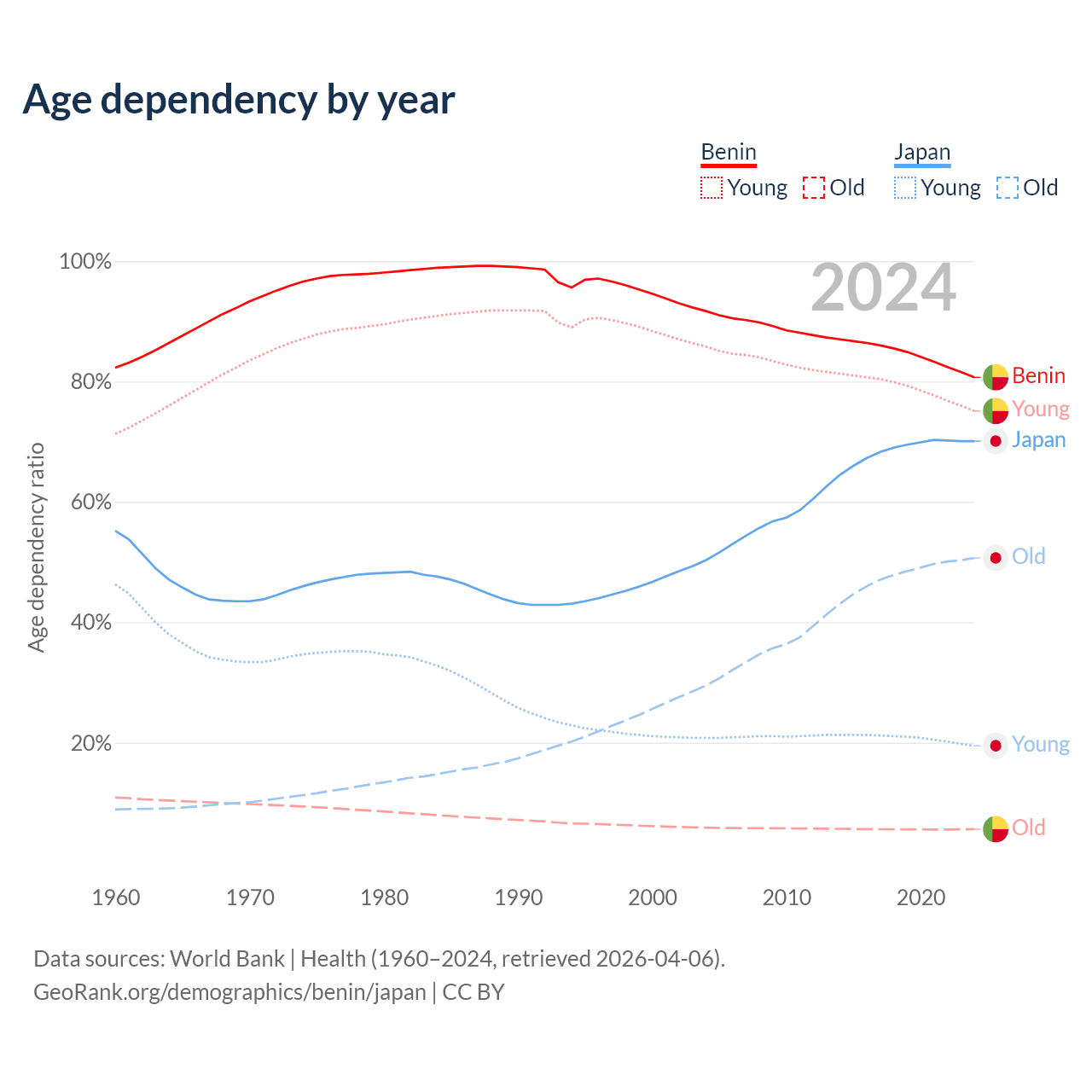 Age dependency by year

Benin
Young Old

Japan
Young Old

2024

100%
80%
60%
40%
20%

Age dependency ratio

Benin
Young
Japan
Old
Young
Old

1960 1970 1980 1990 2000 2010 2020

Data sources: World Bank | Health (1960–2024, retrieved 2026-04-06).
GeoRank.org/demographics/benin/japan | CC BY